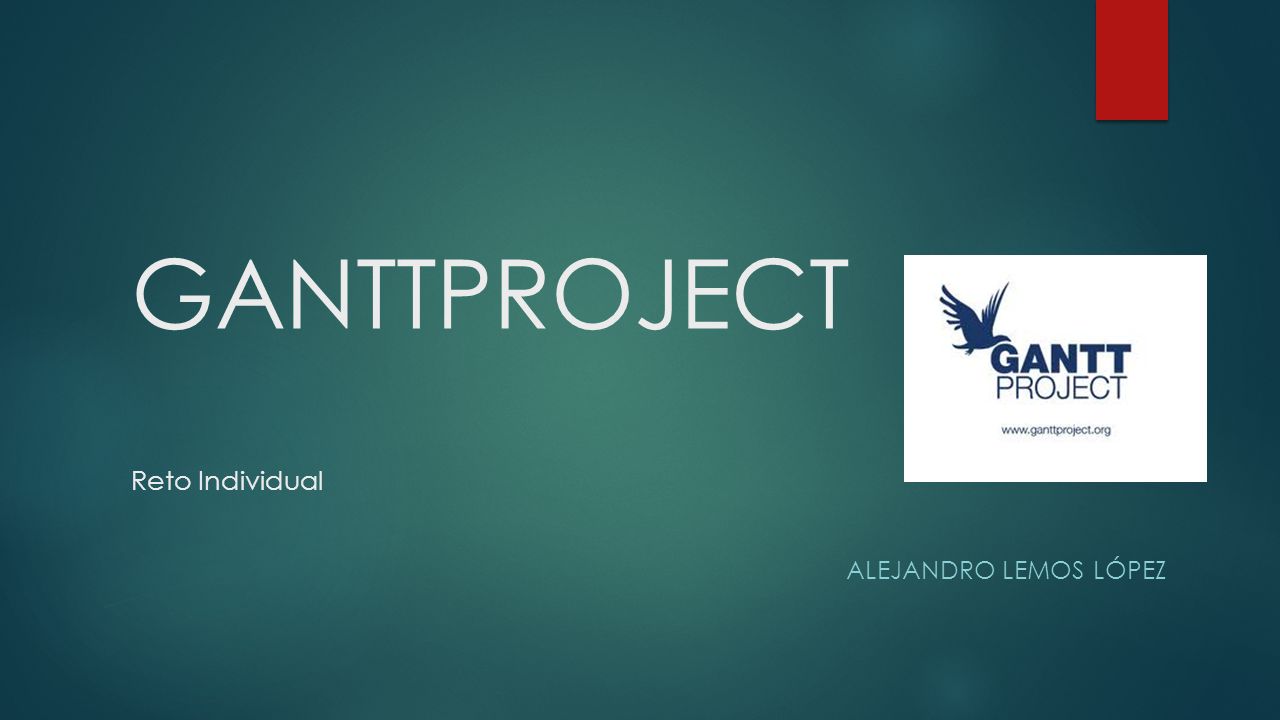 GANTTPROJECT

GANTT PROJECT
www.ganttproject.org

Reto Individual

ALEJANDRO LEMOS LÓPEZ